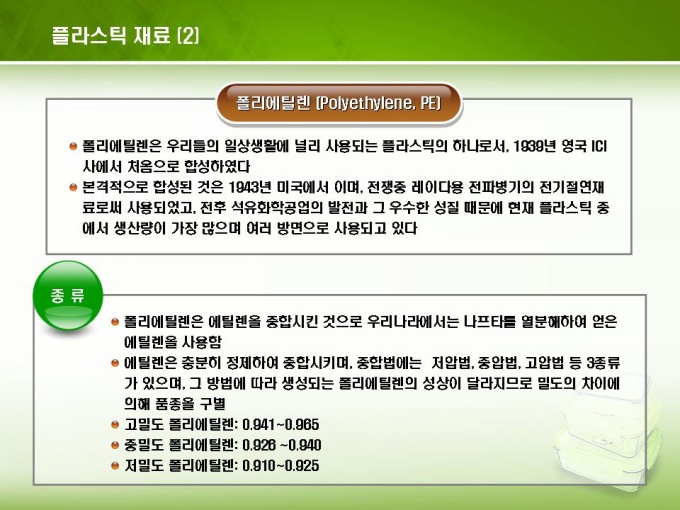 플라스틱 재료 (2)

폴리에틸렌 (Polyethylene, PE)

폴리에틸렌은 우리들의 일상생활에 널리 사용되는 플라스틱의 하나로서, 1939년 영국 ICI 사에서 처음으로 합성하였다

본격적으로 합성된 것은 1943년 미국에서 이며, 전쟁중 레이다용 전파병기의 전기절연재료로써 사용되었고, 전후 석유화학공업의 발전과 그 우수한 성질 때문에 현재 플라스틱 중에서 생산량이 가장 많으며 여러 방면으로 사용되고 있다

종 류

폴리에틸렌은 에틸렌을 중합시킨 것으로 우리나라에서는 나프타를 열분해하여 얻은 에틸렌을 사용함

에틸렌은 충분히 정제하여 중합시키며, 중합법에는 저압법, 중압법, 고압법 등 3종류가 있으며, 그 방법에 따라 생성되는 폴리에틸렌의 성상이 달라지므로 밀도의 차이에 의해 품종을 구별

고밀도 폴리에틸렌: 0.941~0.965

중밀도 폴리에틸렌: 0.926 ~0.940

저밀도 폴리에틸렌: 0.910~0.925